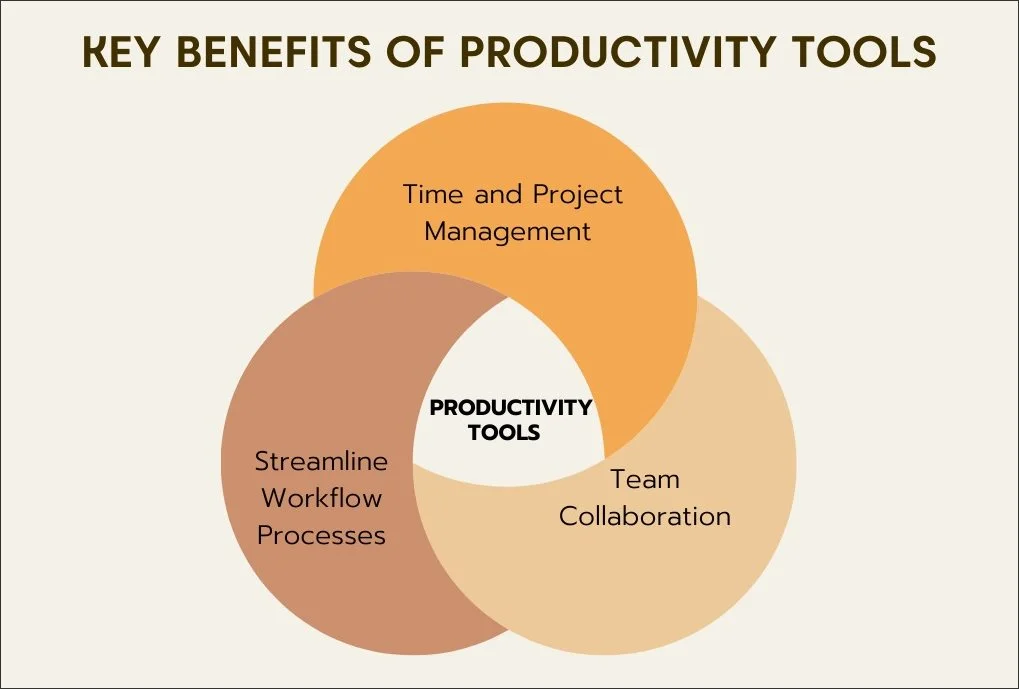 KEY BENEFITS OF PRODUCTIVITY TOOLS

Time and Project Management

PRODUCTIVITY TOOLS

Streamline Workflow Processes

Team Collaboration